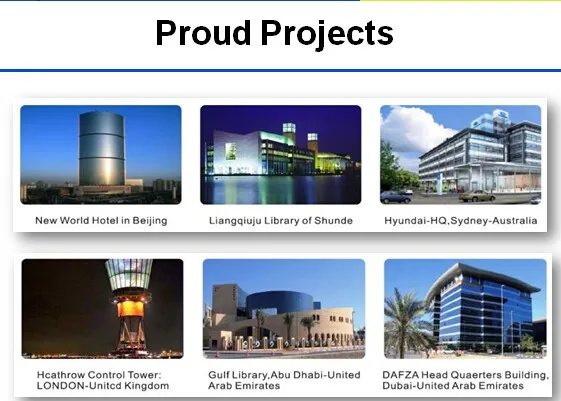 Proud Projects

New World Hotel in Beijing

Liangqiuju Library of Shunde

Hyundai-HQ,Sydney-Australia

Hcathrow Control Tower: LONDON-Unitcd Kingdom

Gulf Library,Abu Dhabi-United Arab Emirates

DAFZA Head Quaerters Building, Dubai-United Arab Emirates